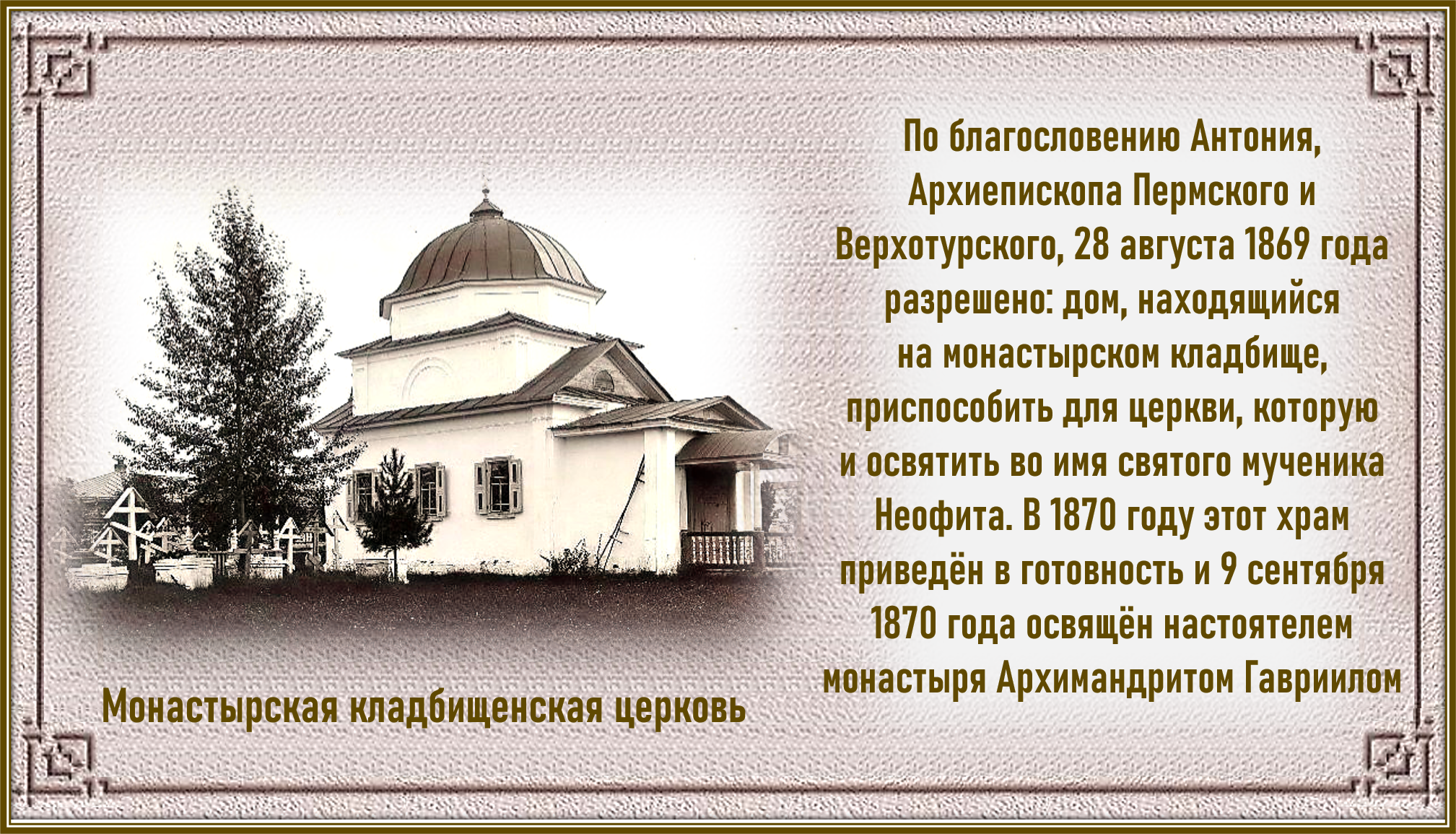 По благословению Антония, Архиепископа Пермского и Верхотурского, 28 августа 1869 года разрешено: дом, находящийся на монастырском кладбище, приспособить для церкви, которую и освятить во имя святого мученика Неофита. В 1870 году этот храм приведён в готовность и 9 сентября 1870 года освящён настоятелем монастыря Архимандритом Гавриилом

Монастырская кладбищенская церковь